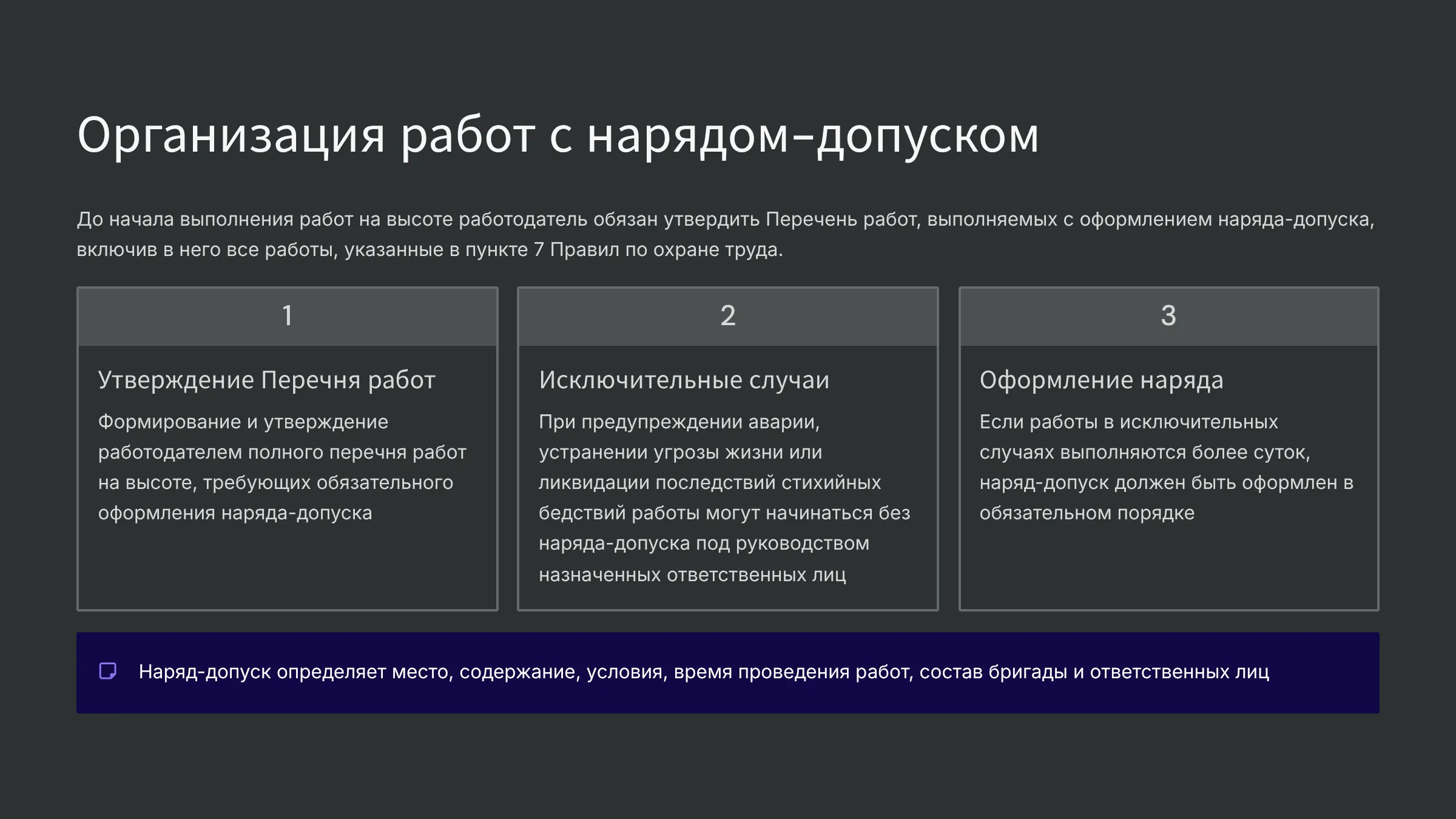 Организация работ с нарядом-допуском

До начала выполнения работ на высоте работодатель обязан утвердить Перечень работ, выполняемых с оформлением наряда-допуска, включив в него все работы, указанные в пункте 7 Правил по охране труда.

1

Утверждение Перечня работ

Формирование и утверждение работодателем полного перечня работ на высоте, требующих обязательного оформления наряда-допуска

2

Исключительные случаи

При предупреждении аварии, устранении угрозы жизни или ликвидации последствий стихийных бедствий работы могут начинаться без наряда-допуска под руководством назначенных ответственных лиц

3

Оформление наряда

Если работы в исключительных случаях выполняются более суток, наряд-допуск должен быть оформлен в обязательном порядке

Наряд-допуск определяет место, содержание, условия, время проведения работ, состав бригады и ответственных лиц